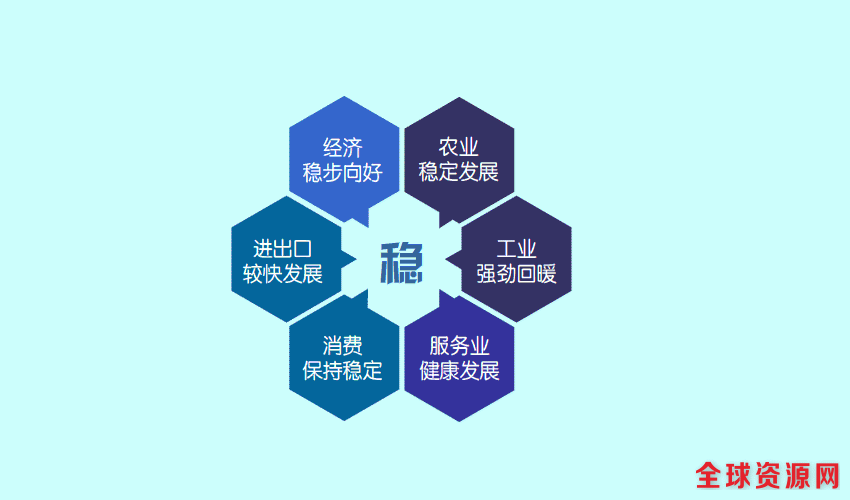 经济
稳步向好

农业
稳定发展

进出口
较快发展

稳

工业
强劲回暖

消费
保持稳定

服务业
健康发展

全球资源网